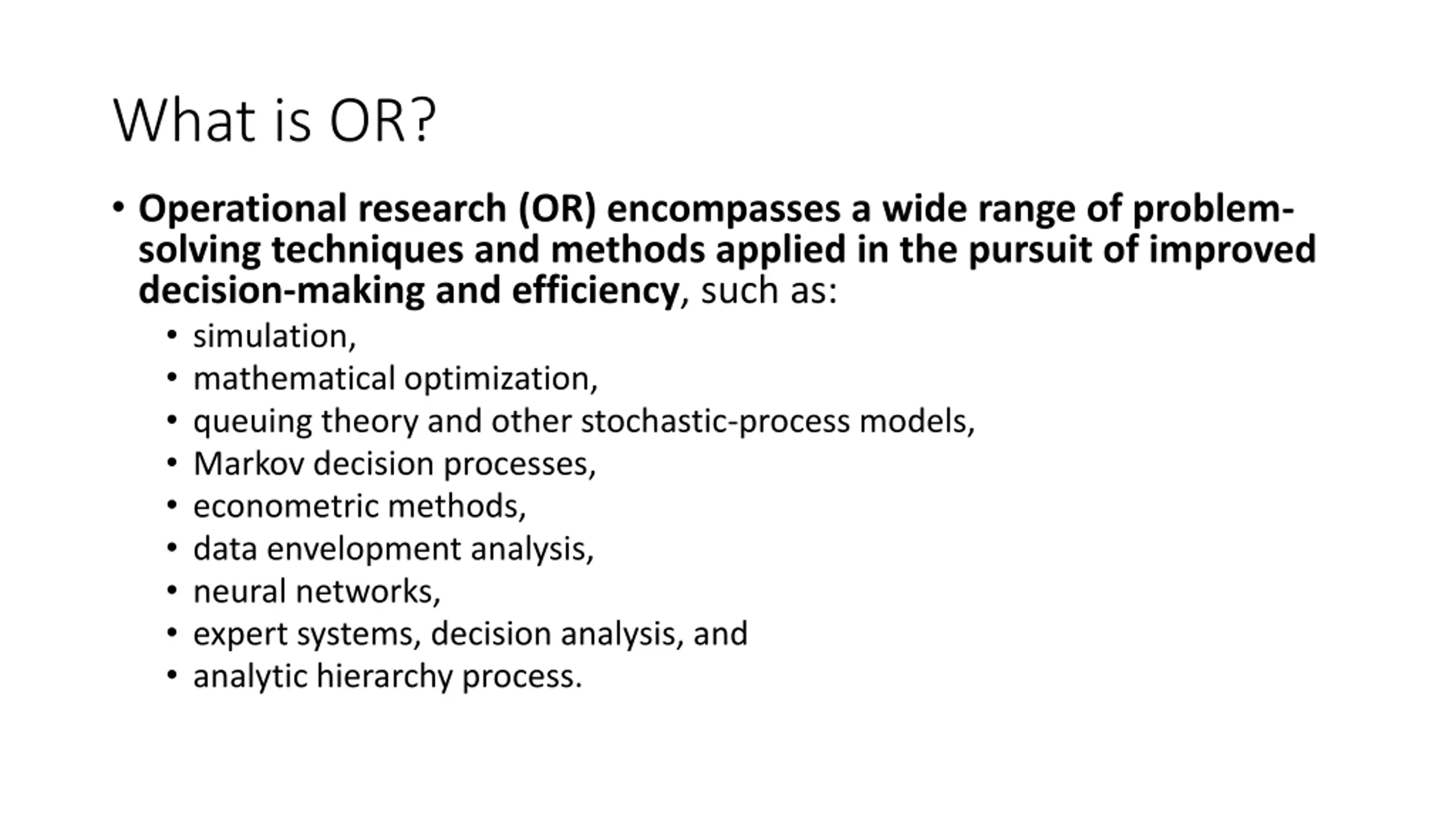 What is OR?

• Operational research (OR) encompasses a wide range of problem-solving techniques and methods applied in the pursuit of improved decision-making and efficiency, such as:
  • simulation,
  • mathematical optimization,
  • queuing theory and other stochastic-process models,
  • Markov decision processes,
  • econometric methods,
  • data envelopment analysis,
  • neural networks,
  • expert systems, decision analysis, and
  • analytic hierarchy process.